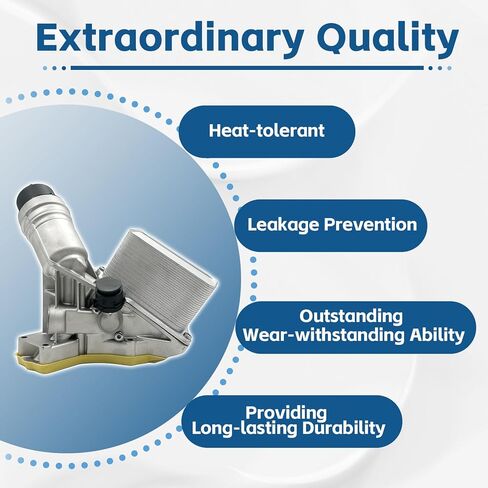 Extraordinary Quality

Heat-tolerant

Leakage Prevention

Outstanding Wear-withstanding Ability

Providing Long-lasting Durability